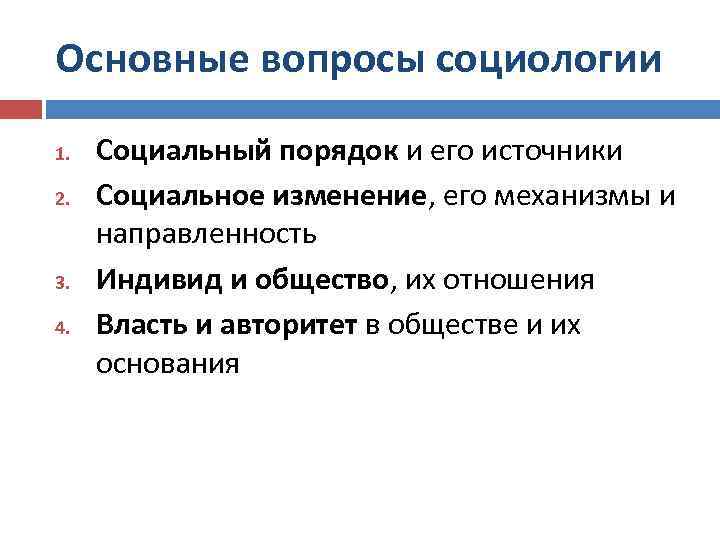 Основные вопросы социологии

1. Социальный порядок и его источники
2. Социальное изменение, его механизмы и направленность
3. Индивид и общество, их отношения
4. Власть и авторитет в обществе и их основания